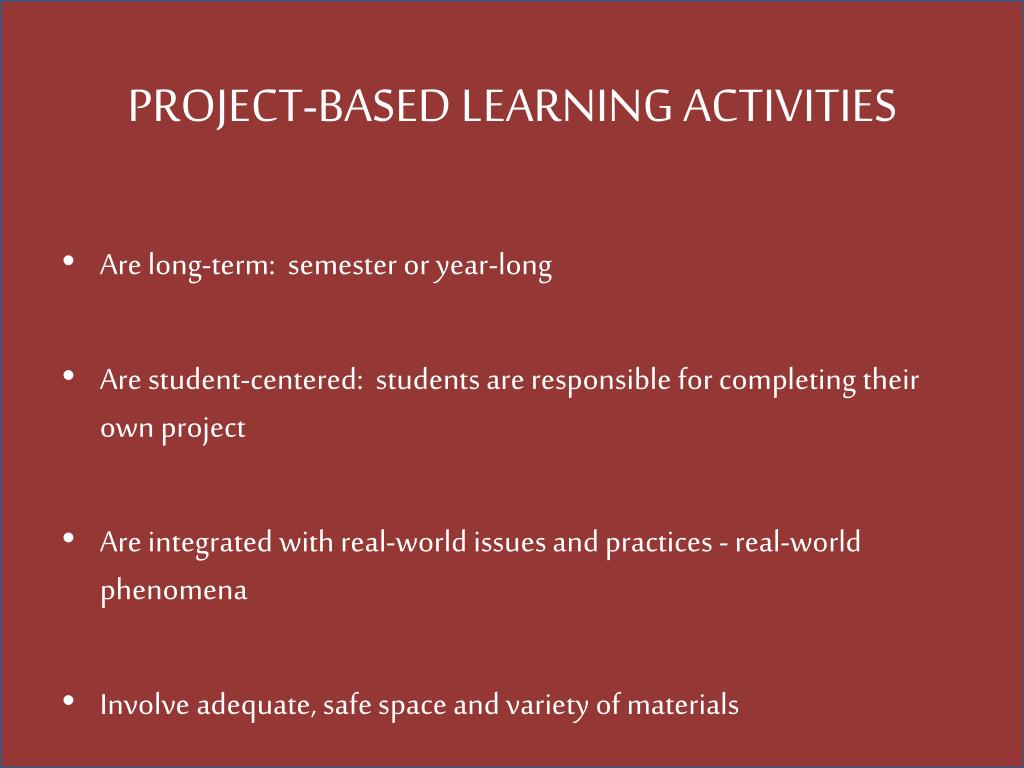 PROJECT-BASED LEARNING ACTIVITIES

• Are long-term: semester or year-long

• Are student-centered: students are responsible for completing their own project

• Are integrated with real-world issues and practices - real-world phenomena

• Involve adequate, safe space and variety of materials